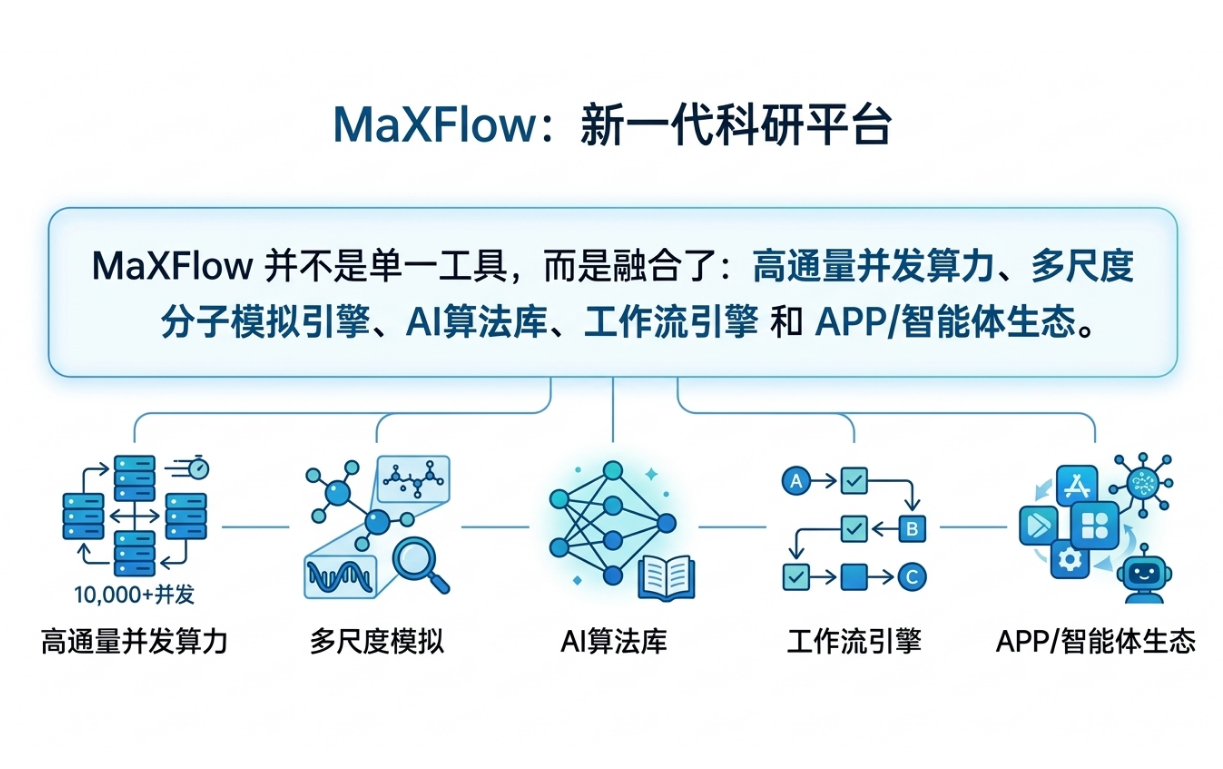 MaXFlow：新一代科研平台

MaXFlow 并不是单一工具，而是融合了：高通量并发算力、多尺度分子模拟引擎、AI算法库、工作流引擎 和 APP/智能体生态。

10,000+并发

高通量并发算力

多尺度模拟

AI算法库

A B C

工作流引擎

APP/智能体生态